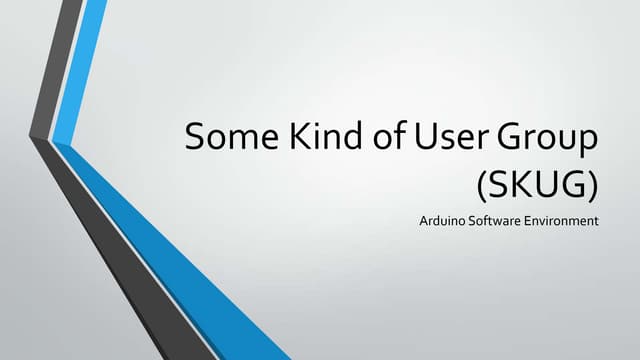 Some Kind of User Group (SKUG)

Arduino Software Environment